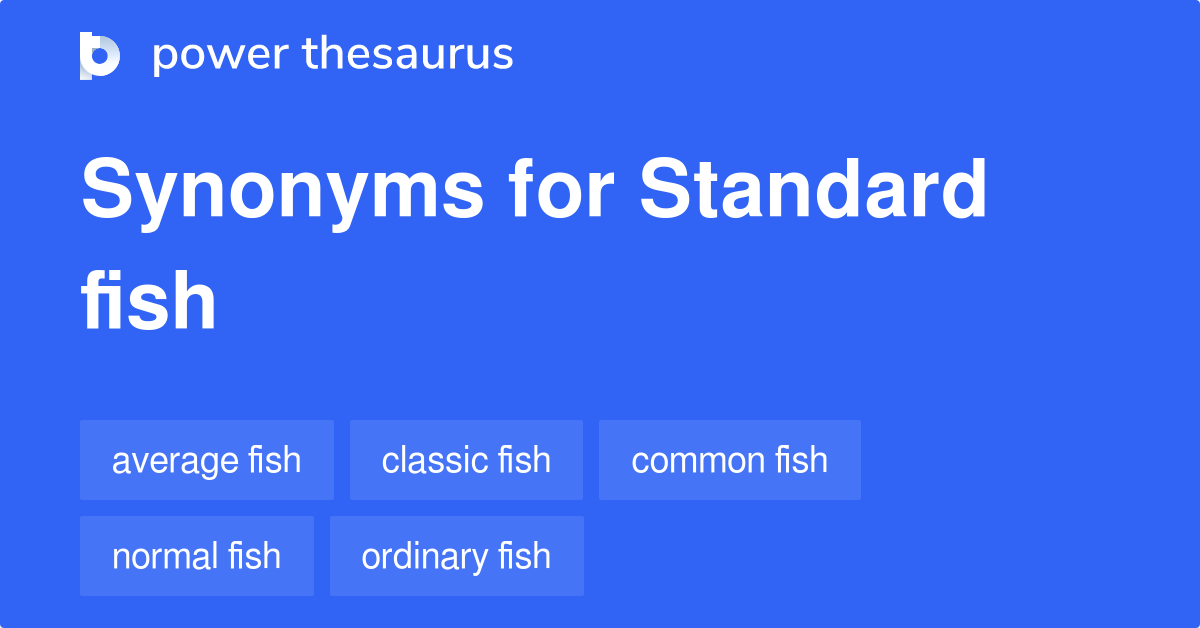 power thesaurus

Synonyms for Standard fish

average fish
classic fish
common fish
normal fish
ordinary fish